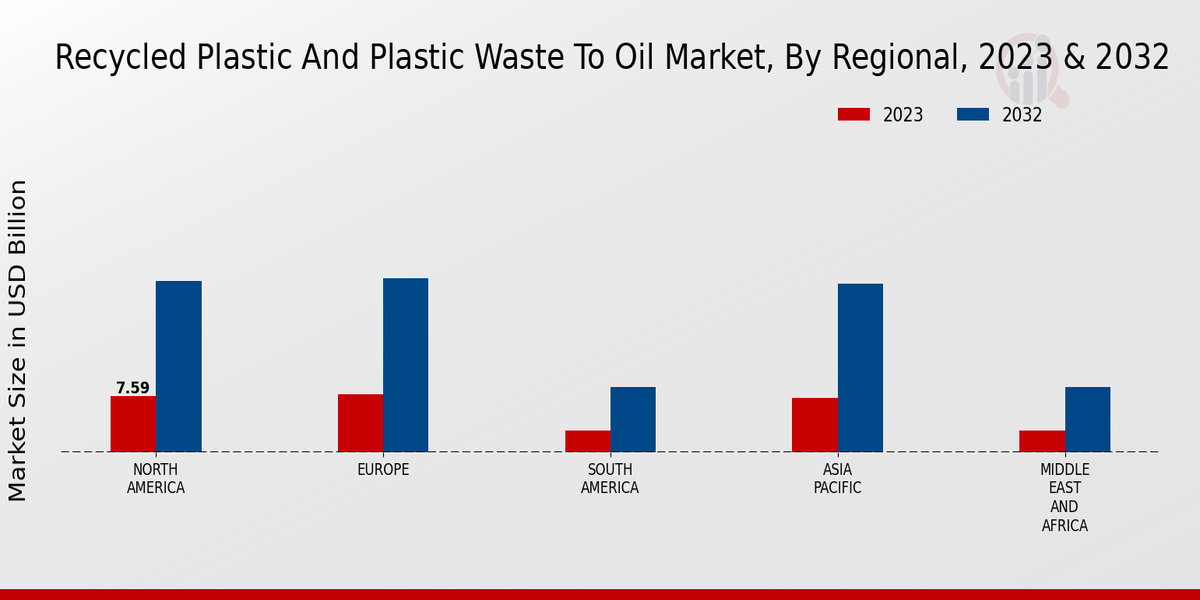 Recycled Plastic And Plastic Waste To Oil Market, By Regional, 2023 & 2032

2023
2032

Market Size in USD Billion

7.59

NORTH AMERICA
EUROPE
SOUTH AMERICA
ASIA PACIFIC
MIDDLE EAST AND AFRICA